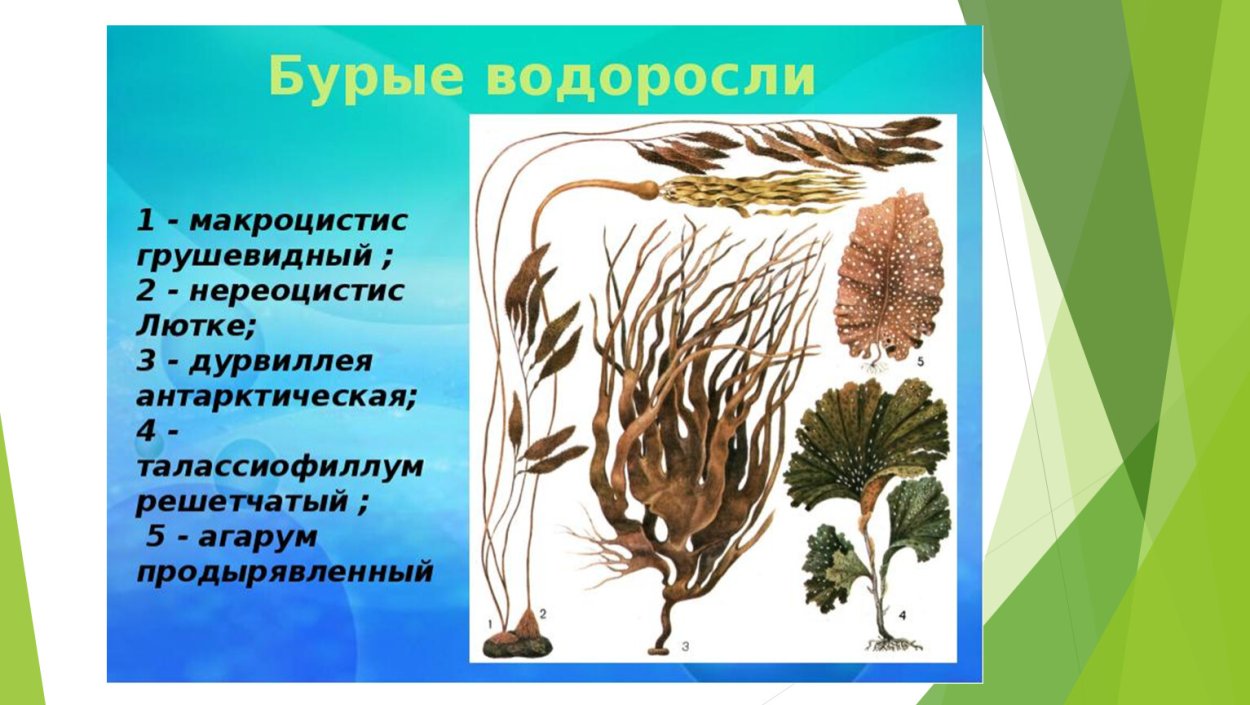 Бурые водоросли

1 - макроцистис грушевидный ;
2 - нереоцистис Лютке;
3 - дурвиллея антарктическая;
4 - талассиофиллум решетчатый ;
5 - агарум продырявленный

5

1 2

3

4